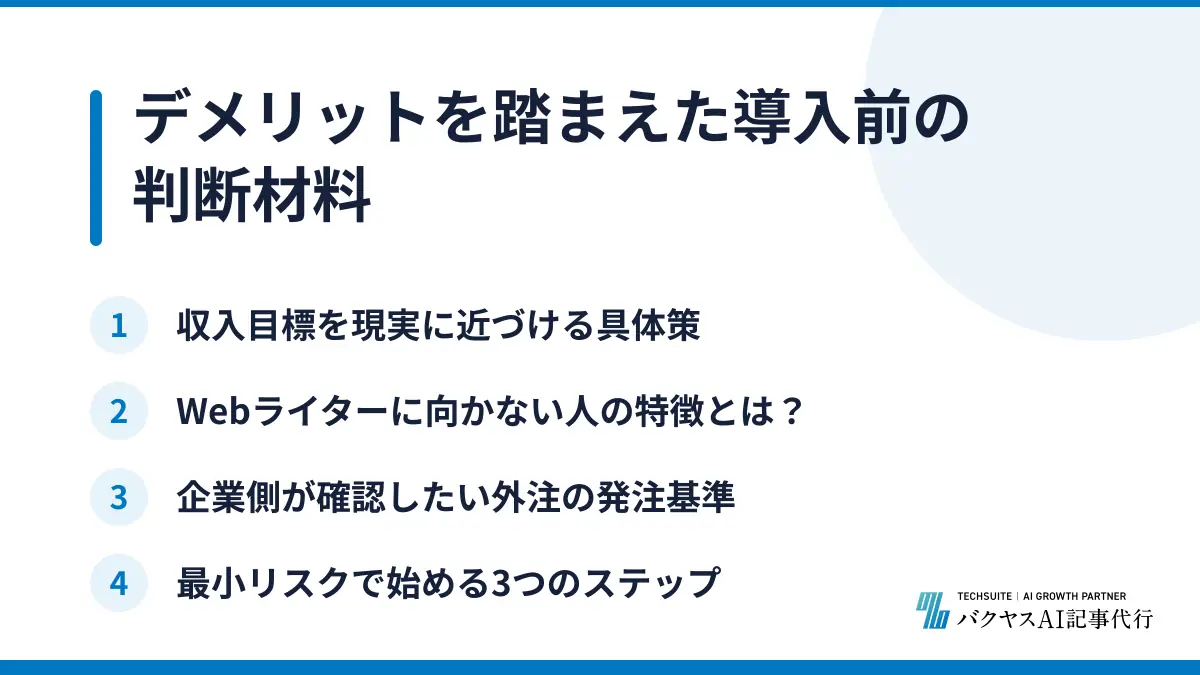 デメリットを踏まえた導入前の判断材料

1 収入目標を現実に近づける具体策

2 Webライターに向かない人の特徴とは？

3 企業側が確認したい外注の発注基準

4 最小リスクで始める3つのステップ

TECHSUITE | AI GROWTH PARTNER
バクヤスAI記事代行